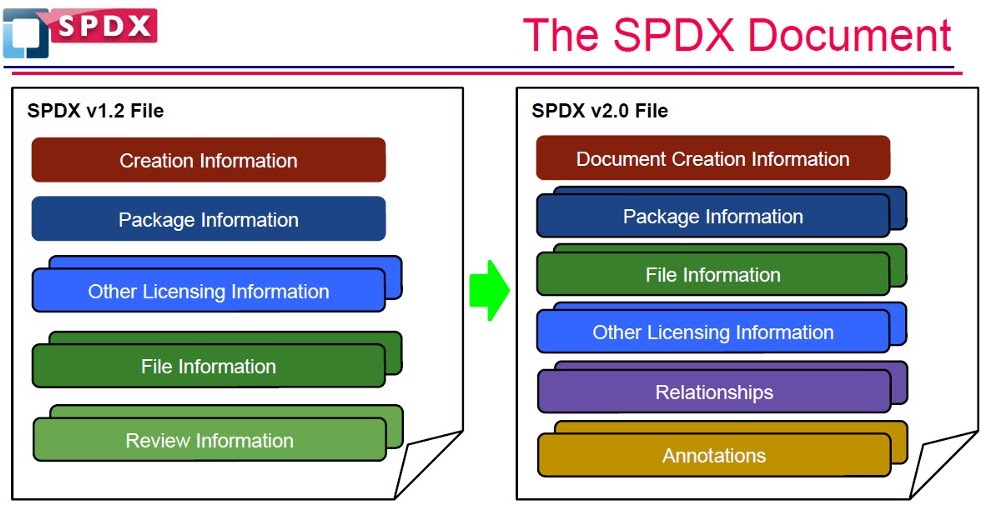 SPDX

The SPDX Document

SPDX v1.2 File

Creation Information

Package Information

Other Licensing Information

File Information

Review Information

SPDX v2.0 File

Document Creation Information

Package Information

File Information

Other Licensing Information

Relationships

Annotations